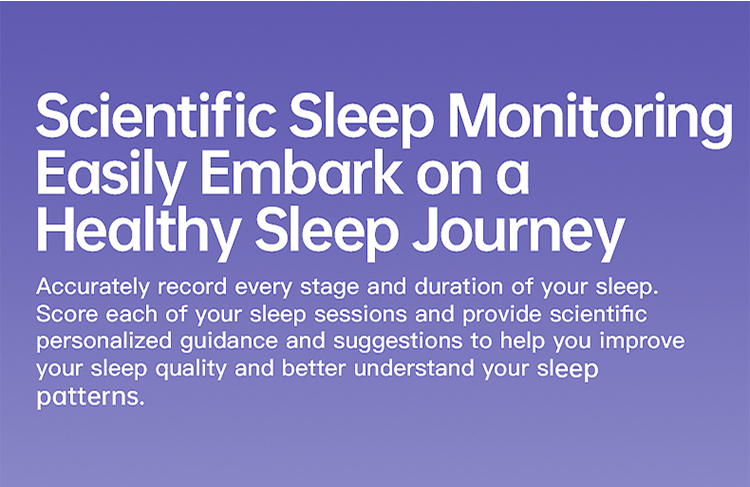 Scientific Sleep Monitoring Easily Embark on a Healthy Sleep Journey

Accurately record every stage and duration of your sleep. Score each of your sleep sessions and provide scientific personalized guidance and suggestions to help you improve your sleep quality and better understand your sleep patterns.